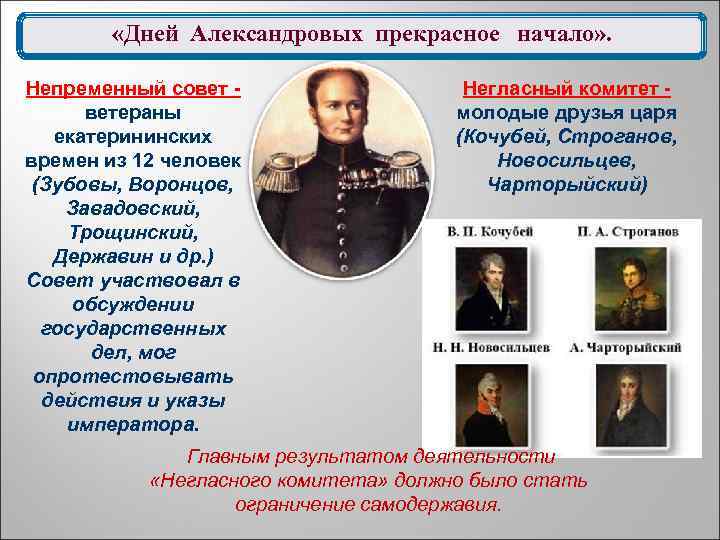 «Дней Александровых прекрасное начало».

Непременный совет - ветераны екатерининских времен из 12 человек (Зубовы, Воронцов, Завадовский, Трощинский, Державин и др.) Совет участвовал в обсуждении государственных дел, мог опротестовывать действия и указы императора.

Негласный комитет - молодые друзья царя (Кочубей, Строганов, Новосильцев, Чарторыйский)

В. П. Кочубей

П. А. Строганов

Н. Н. Новосильцев

А. Чарторыйский

Главным результатом деятельности «Негласного комитета» должно было стать ограничение самодержавия.